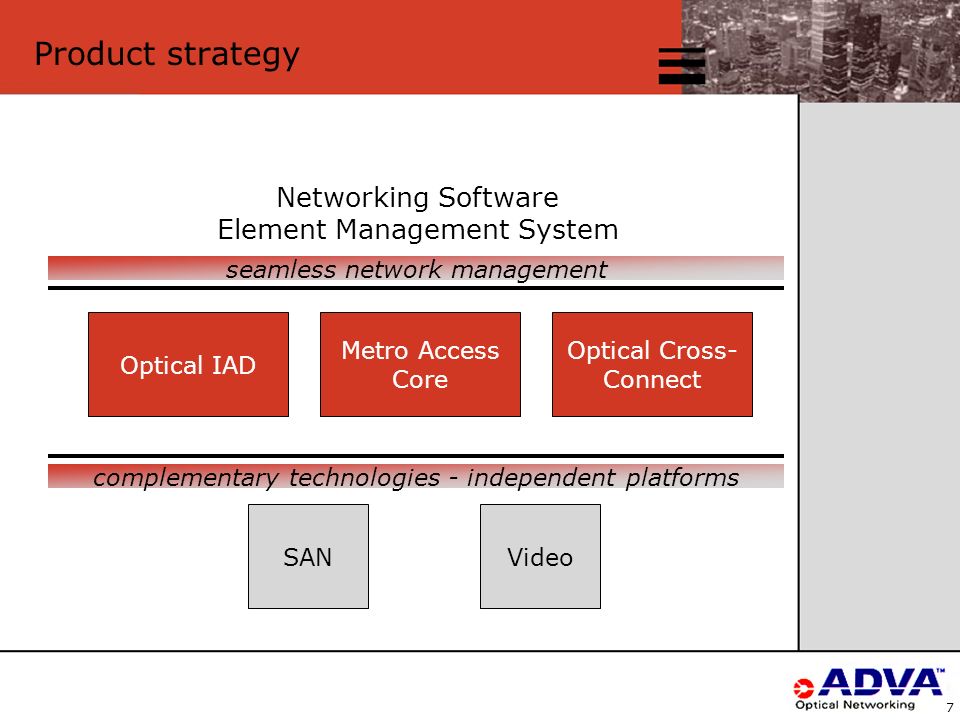 Product strategy

Networking Software
Element Management System

seamless network management

Optical IAD

Metro Access Core

Optical Cross-Connect

complementary technologies - independent platforms

SAN

Video

ADVA™
Optical Networking

7